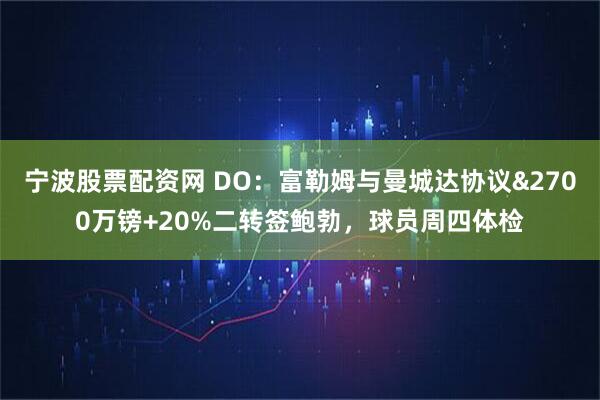 宁波股票配资网 DO：富勒姆与曼城达协议&2700万镑+20%二转签鲍勃，球员周四体检